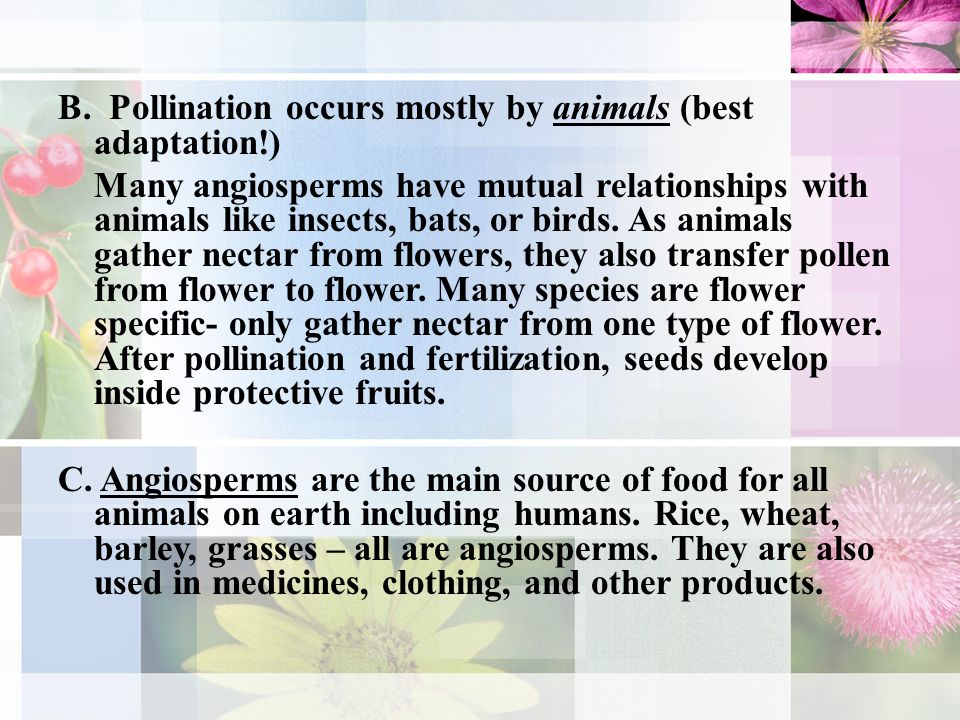 B. Pollination occurs mostly by animals (best adaptation!)

Many angiosperms have mutual relationships with animals like insects, bats, or birds. As animals gather nectar from flowers, they also transfer pollen from flower to flower. Many species are flower specific- only gather nectar from one type of flower. After pollination and fertilization, seeds develop inside protective fruits.

C. Angiosperms are the main source of food for all animals on earth including humans. Rice, wheat, barley, grasses – all are angiosperms. They are also used in medicines, clothing, and other products.